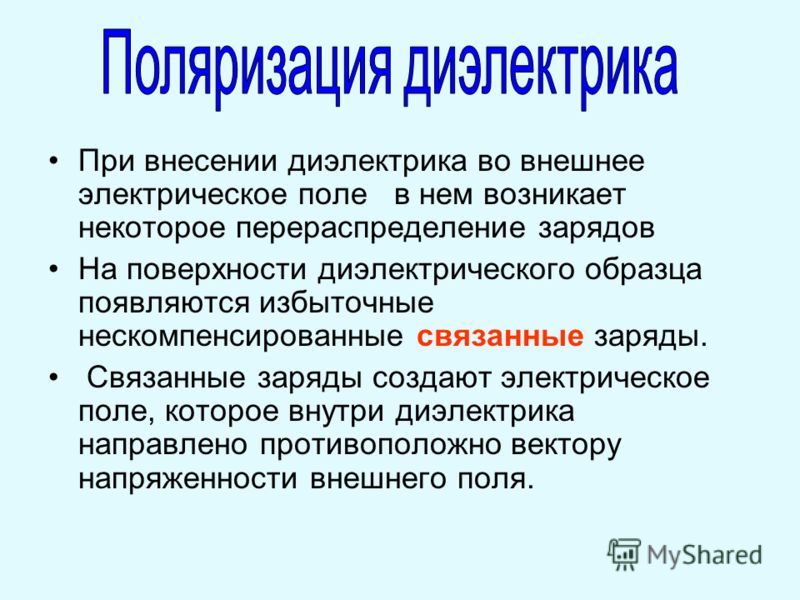 Поляризация диэлектрика

• При внесении диэлектрика во внешнее электрическое поле в нем возникает некоторое перераспределение зарядов

• На поверхности диэлектрического образца появляются избыточные нескомпенсированные связанные заряды.

• Связанные заряды создают электрическое поле, которое внутри диэлектрика направлено противоположно вектору напряженности внешнего поля.

MyShared